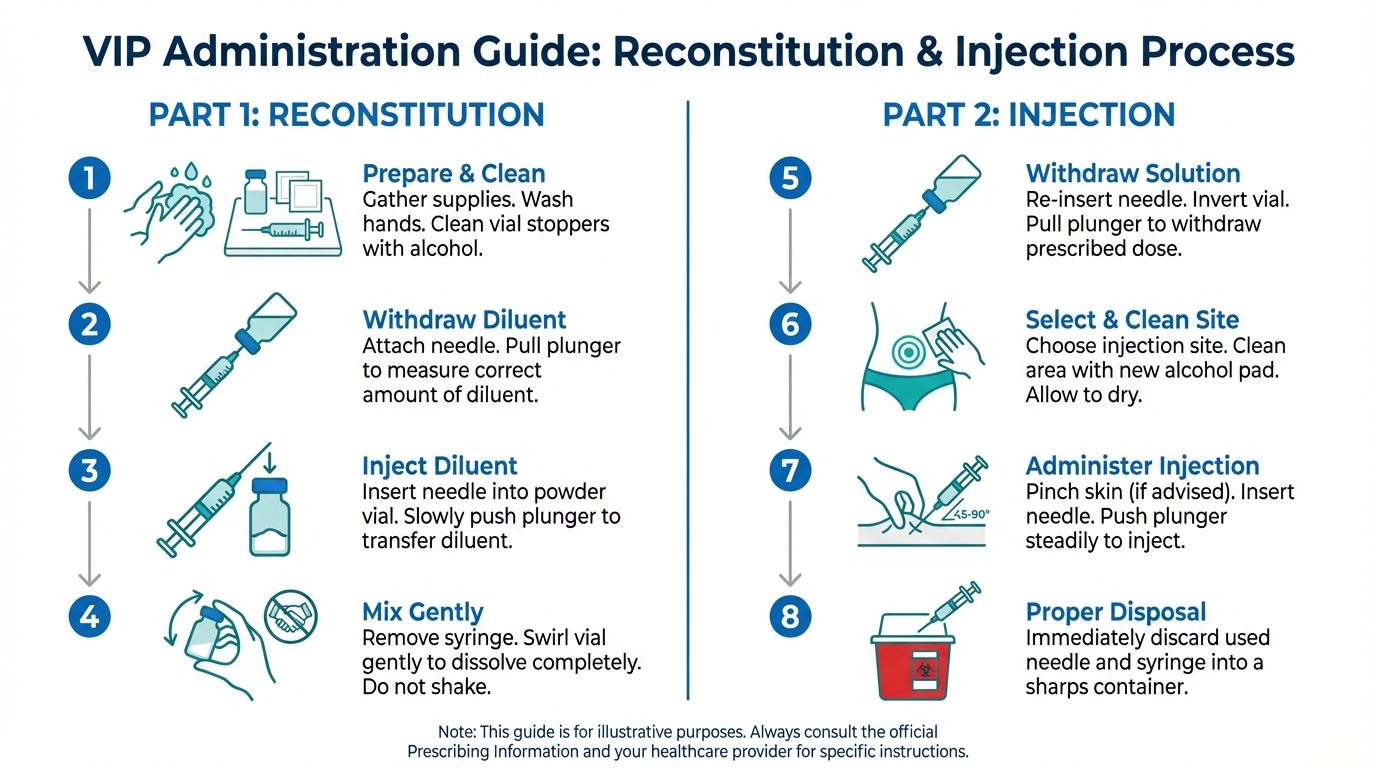 VIP Administration Guide: Reconstitution & Injection Process

PART 1: RECONSTITUTION

1

Prepare & Clean
Gather supplies. Wash hands. Clean vial stoppers with alcohol.

2

Withdraw Diluent
Attach needle. Pull plunger to measure correct amount of diluent.

3

Inject Diluent
Insert needle into powder vial. Slowly push plunger to transfer diluent.

4

Mix Gently
Remove syringe. Swirl vial gently to dissolve completely. Do not shake.

PART 2: INJECTION

5

Withdraw Solution
Re-insert needle. Invert vial. Pull plunger to withdraw prescribed dose.

6

Select & Clean Site
Choose injection site. Clean area with new alcohol pad. Allow to dry.

7

45-90°

Administer Injection
Pinch skin (if advised). Insert needle. Push plunger steadily to inject.

8

Proper Disposal
Immediately discard used needle and syringe into a sharps container.

Note: This guide is for illustrative purposes. Always consult the official Prescribing Information and your healthcare provider for specific instructions.